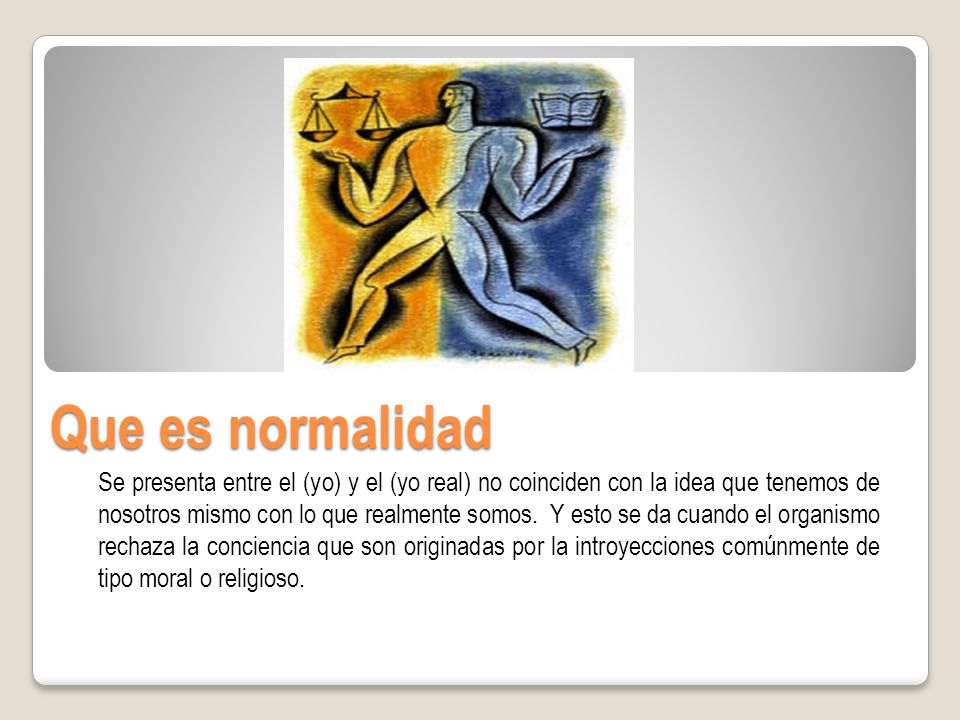 Que es normalidad

Se presenta entre el (yo) y el (yo real) no coinciden con la idea que tenemos de nosotros mismo con lo que realmente somos. Y esto se da cuando el organismo rechaza la conciencia que son originadas por la introyecciones comúnmente de tipo moral o religioso.